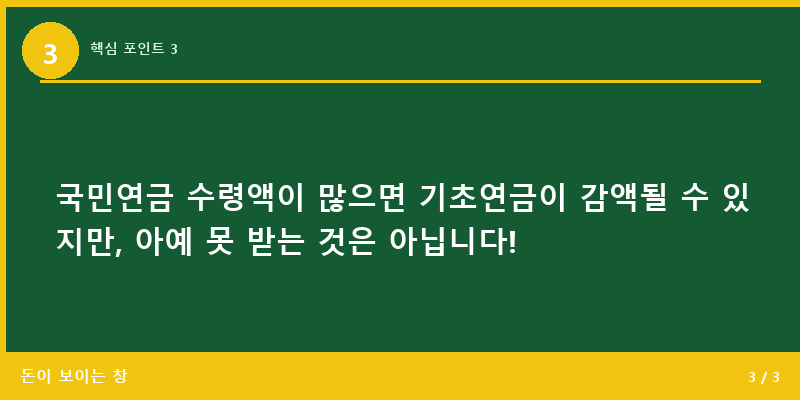 3

핵심 포인트 3

국민연금 수령액이 많으면 기초연금이 감액될 수 있지만, 아예 못 받는 것은 아닙니다!

돈이 보이는 창

3 / 3